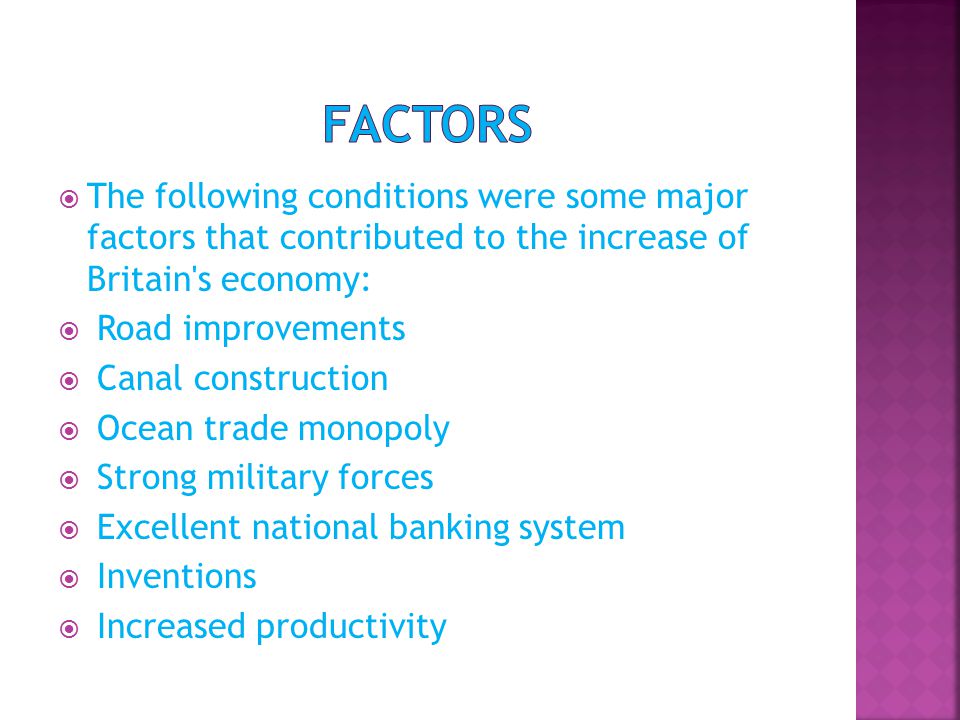 FACTORS

The following conditions were some major factors that contributed to the increase of Britain's economy:

Road improvements

Canal construction

Ocean trade monopoly

Strong military forces

Excellent national banking system

Inventions

Increased productivity